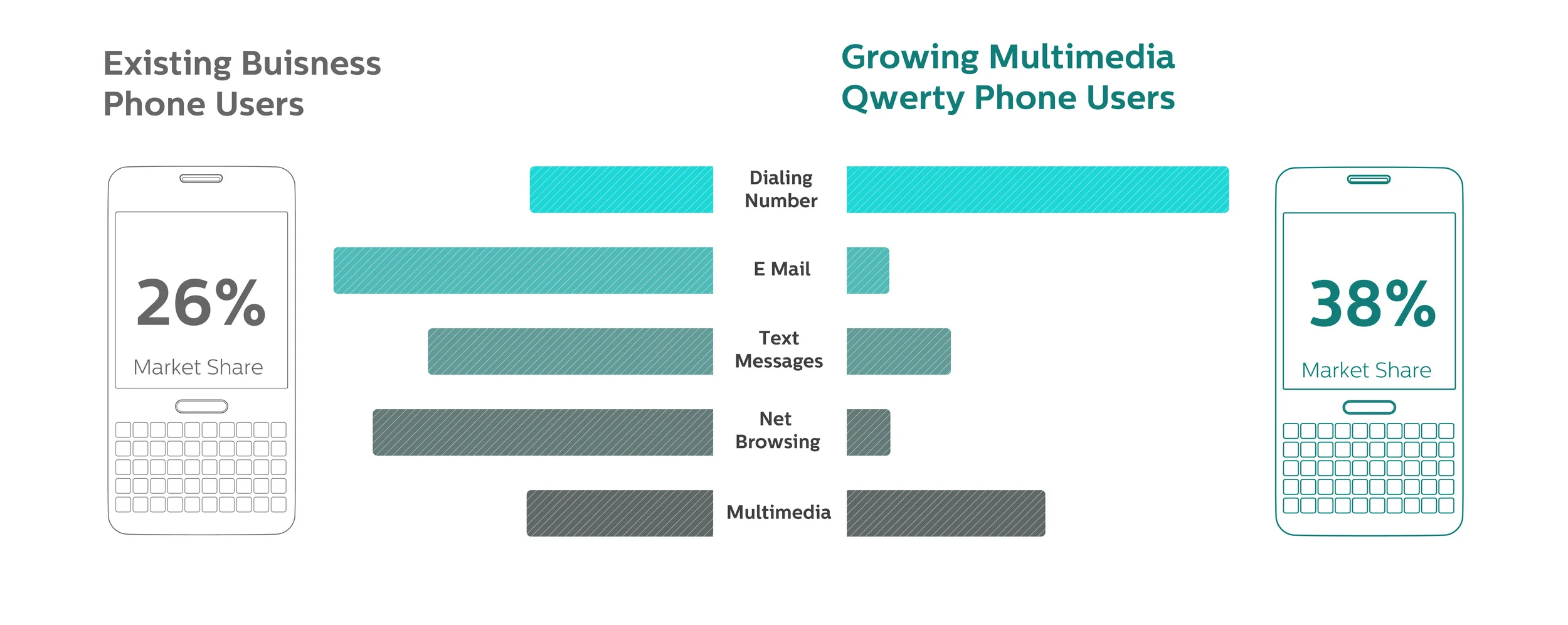 Existing Buisness Phone Users

Growing Multimedia Qwerty Phone Users

26%
Market Share

Dialing Number

E Mail

Text Messages

Net Browsing

Multimedia

38%
Market Share